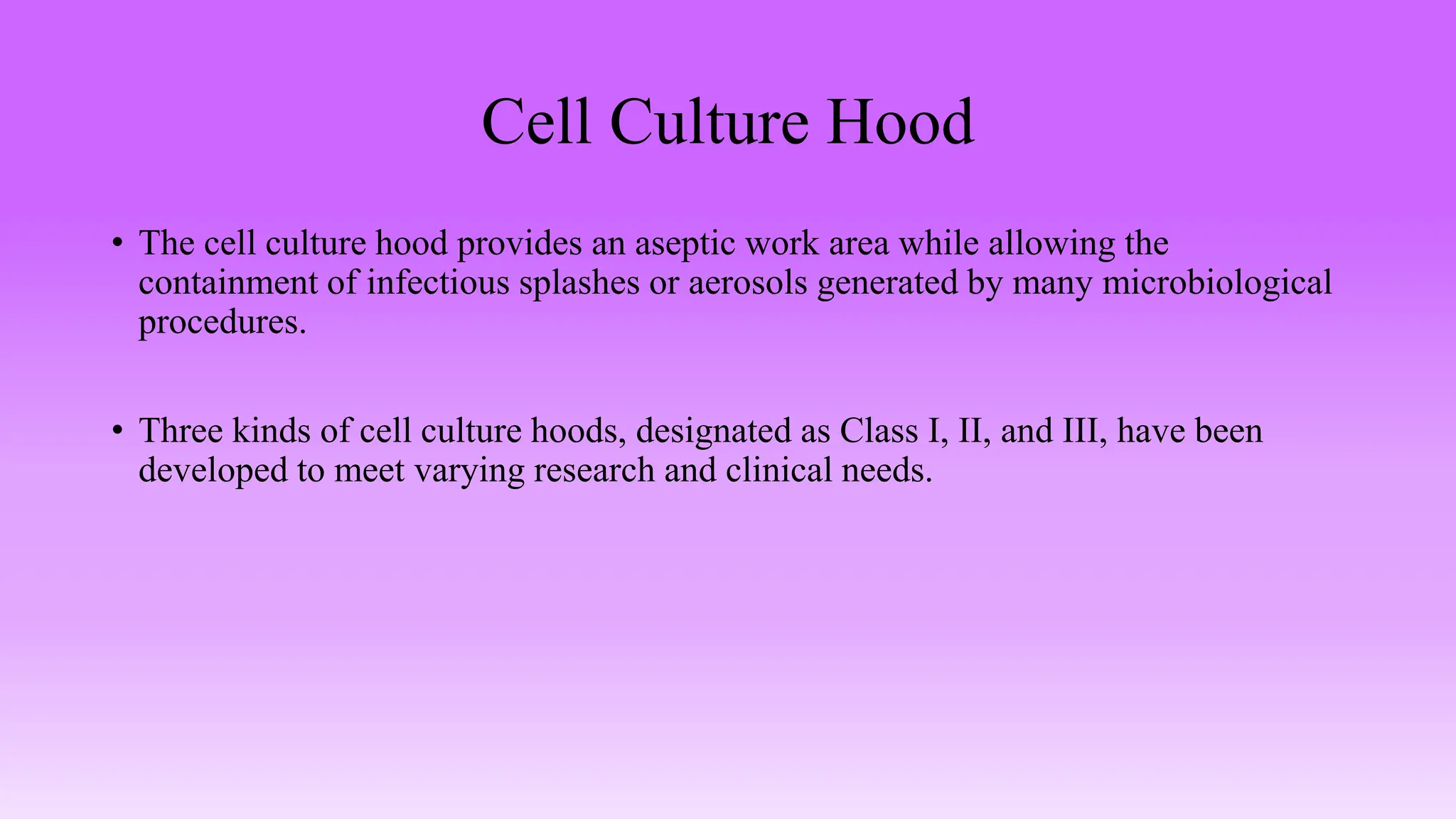 Cell Culture Hood

• The cell culture hood provides an aseptic work area while allowing the containment of infectious splashes or aerosols generated by many microbiological procedures.

• Three kinds of cell culture hoods, designated as Class I, II, and III, have been developed to meet varying research and clinical needs.